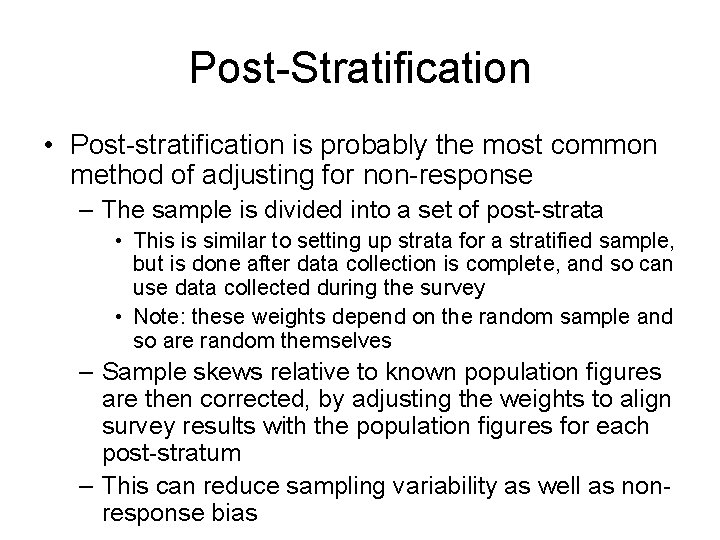 Post-Stratification

• Post-stratification is probably the most common method of adjusting for non-response

– The sample is divided into a set of post-strata

• This is similar to setting up strata for a stratified sample, but is done after data collection is complete, and so can use data collected during the survey

• Note: these weights depend on the random sample and so are random themselves

– Sample skews relative to known population figures are then corrected, by adjusting the weights to align survey results with the population figures for each post-stratum

– This can reduce sampling variability as well as non-response bias